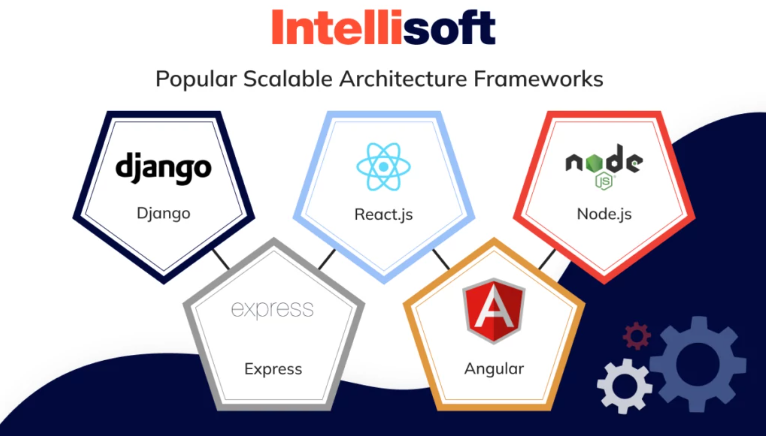 Intellisoft

Popular Scalable Architecture Frameworks

django
Django

React.js

node
JS
Node.js

express
Express

A
Angular